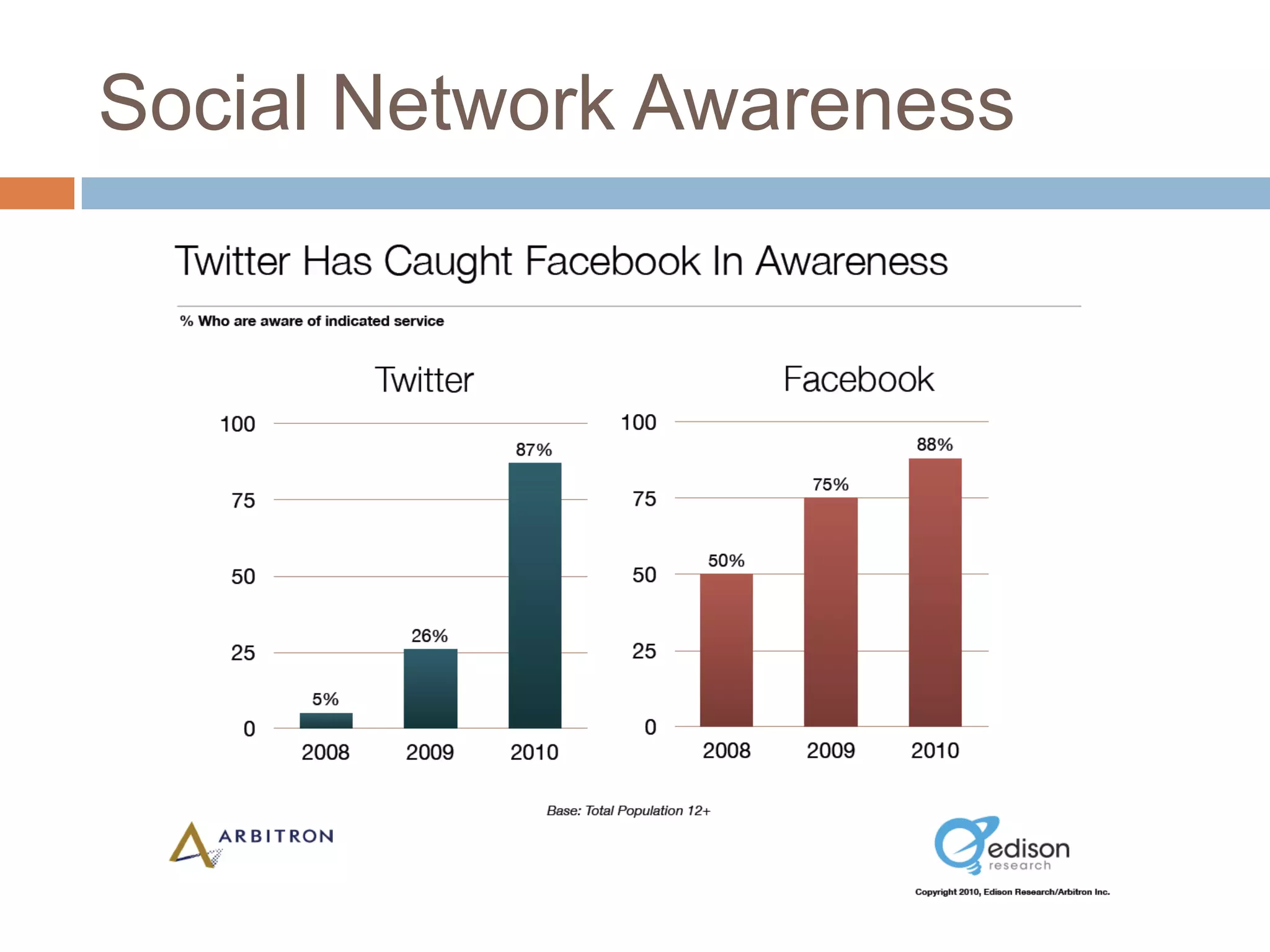 Social Network Awareness

Twitter Has Caught Facebook In Awareness

% Who are aware of indicated service

Twitter

100
75
50
25
0

5%
26%
87%

2008 2009 2010

Facebook

100
75
50
25
0

50%
75%
88%

2008 2009 2010

Base: Total Population 12+

ARBITRON

edison research

Copyright 2010, Edison Research/Arbitron Inc.